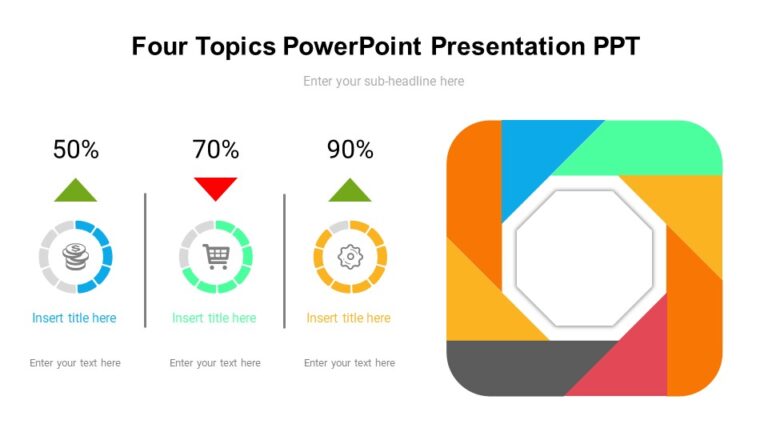 Four Topics PowerPoint Presentation PPT

Enter your sub-headline here

50%

Insert title here

Enter your text here

70%

Insert title here

Enter your text here

90%

Insert title here

Enter your text here